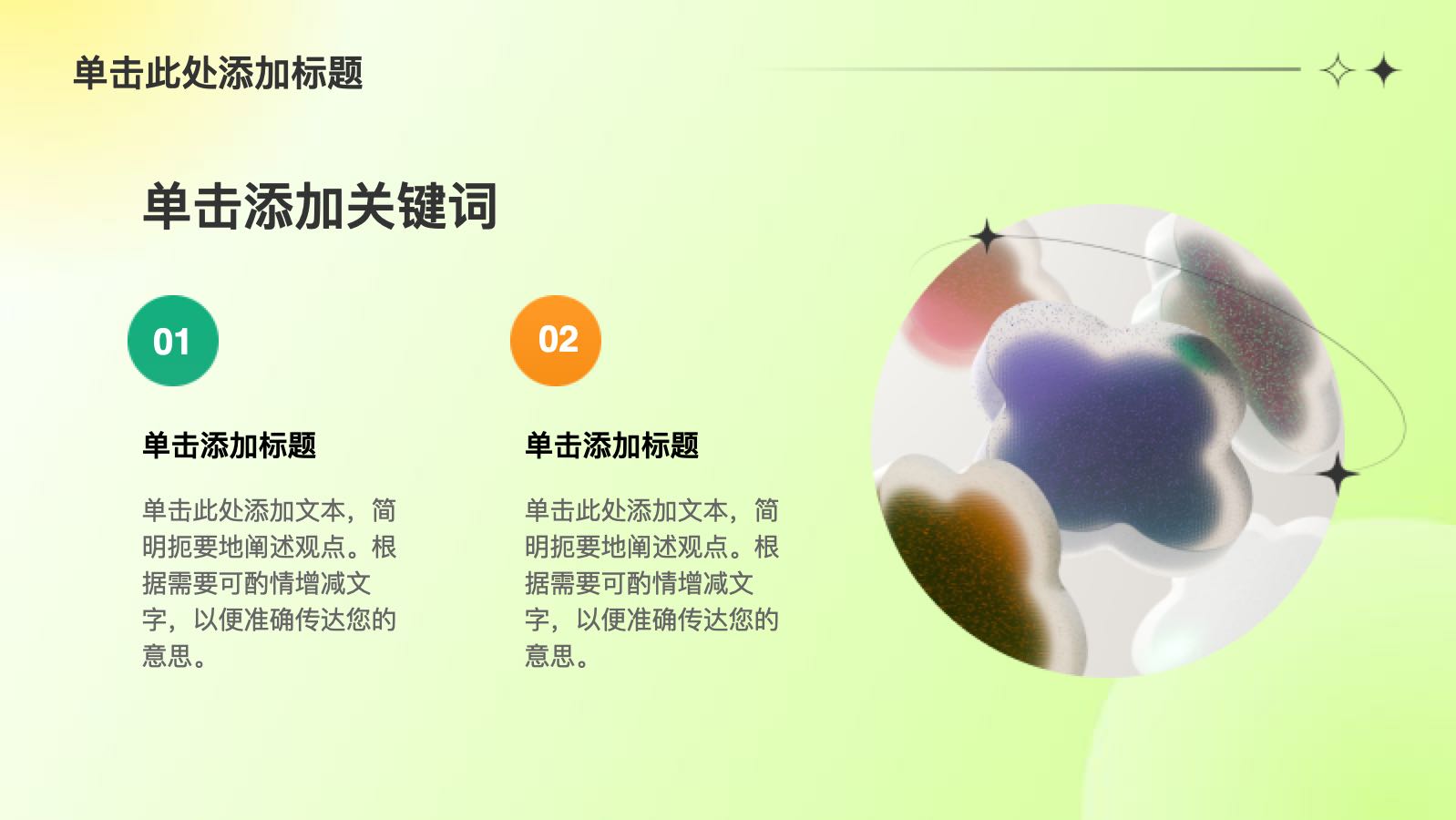 单击此处添加标题

单击添加关键词

01

单击添加标题

单击此处添加文本，简明扼要地阐述观点。根据需要可酌情增减文字，以便准确传达您的意思。

02

单击添加标题

单击此处添加文本，简明扼要地阐述观点。根据需要可酌情增减文字，以便准确传达您的意思。